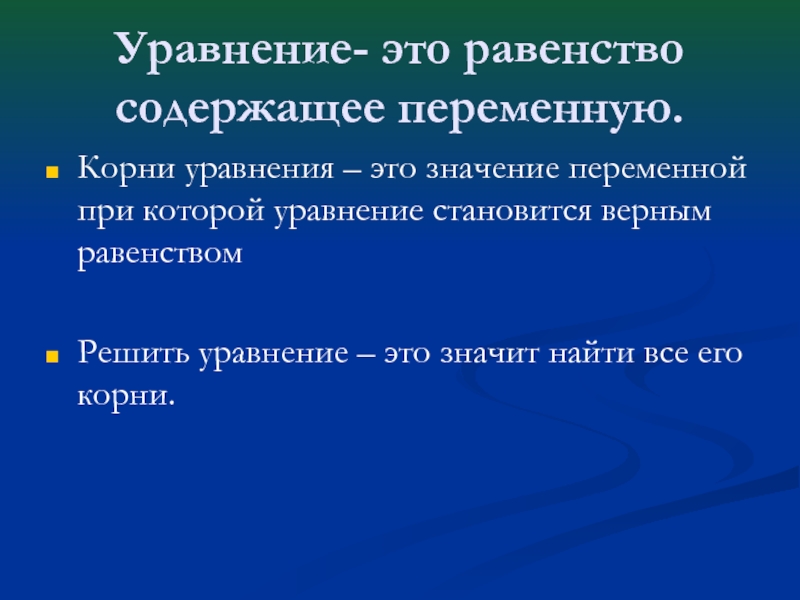 Уравнение- это равенство содержащее переменную.

Корни уравнения – это значение переменной при которой уравнение становится верным равенством

Решить уравнение – это значит найти все его корни.